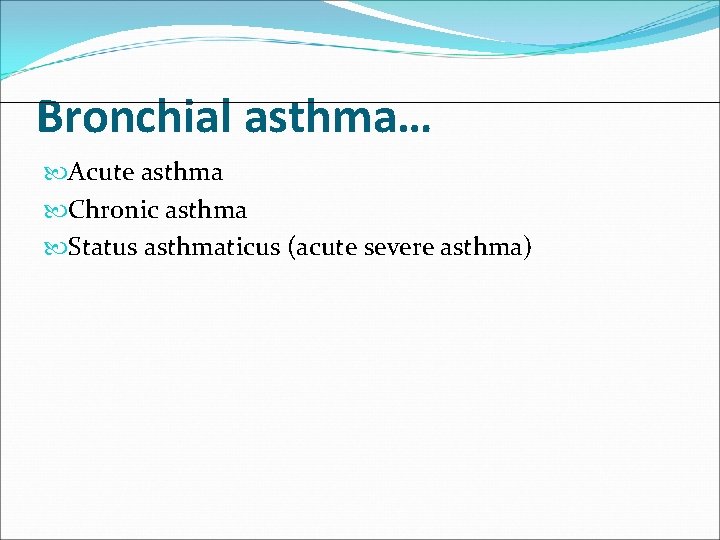 Bronchial asthma…

Acute asthma
Chronic asthma
Status asthmaticus (acute severe asthma)